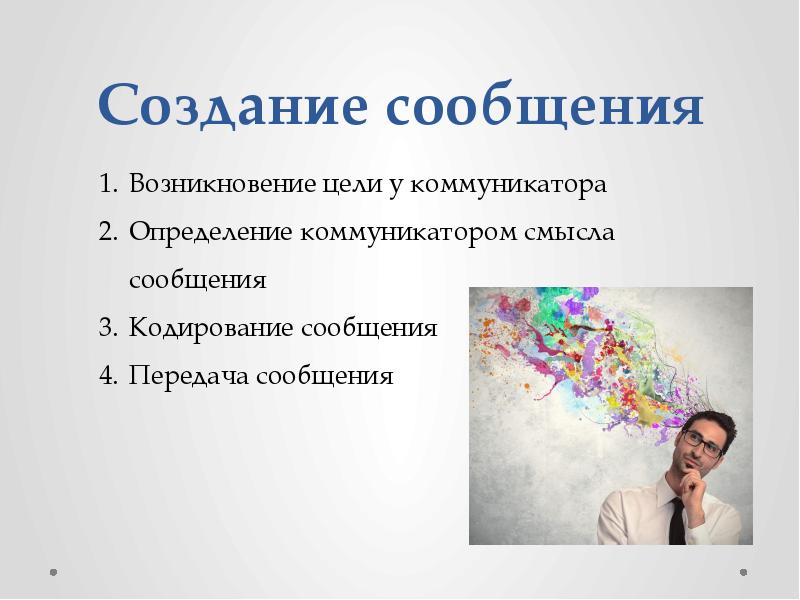 Создание сообщения

1. Возникновение цели у коммуникатора
2. Определение коммуникатором смысла сообщения
3. Кодирование сообщения
4. Передача сообщения